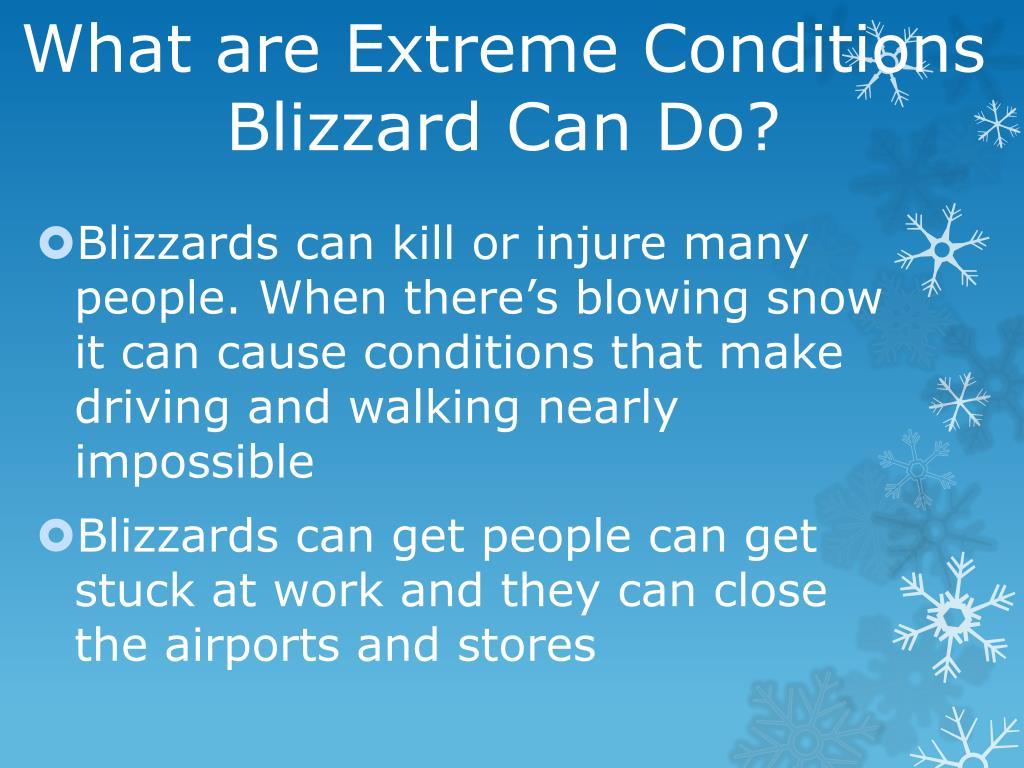 What are Extreme Conditions Blizzard Can Do?

Blizzards can kill or injure many people. When there’s blowing snow it can cause conditions that make driving and walking nearly impossible

Blizzards can get people can get stuck at work and they can close the airports and stores